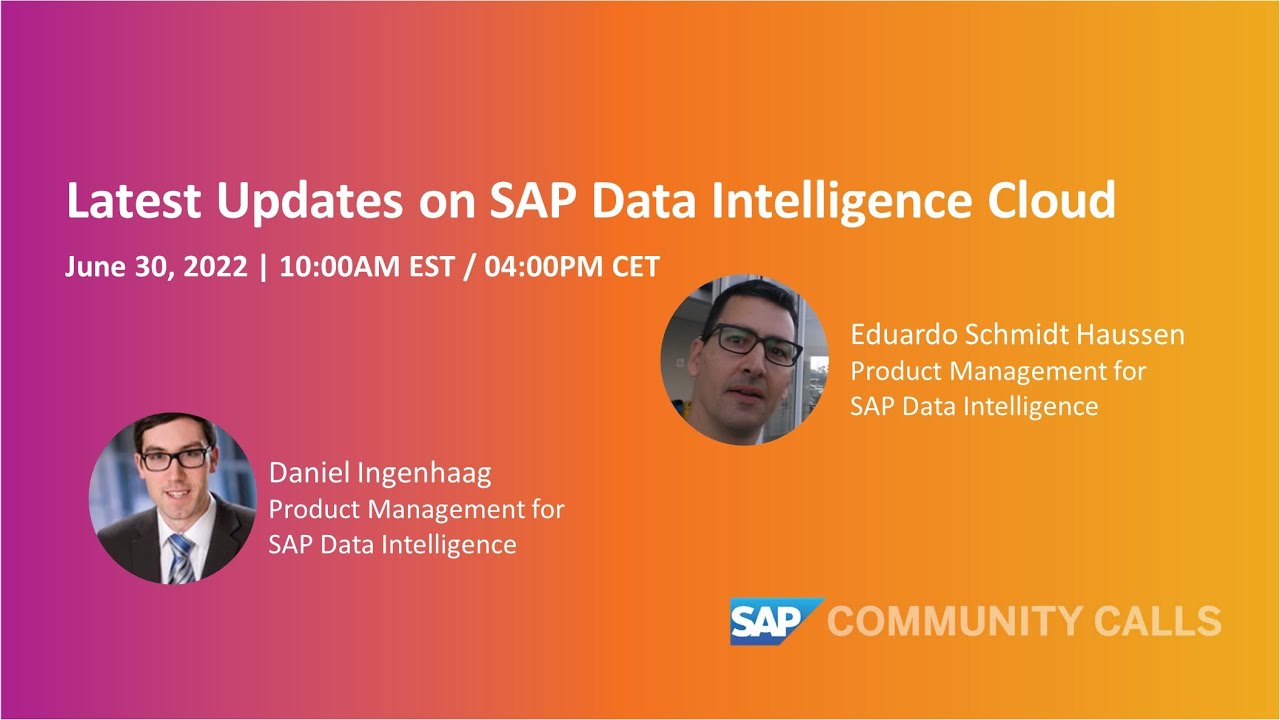 Latest Updates on SAP Data Intelligence Cloud

June 30, 2022 | 10:00AM EST / 04:00PM CET

Eduardo Schmidt Haussen
Product Management for
SAP Data Intelligence

Daniel Ingenhaag
Product Management for
SAP Data Intelligence

SAP COMMUNITY CALLS